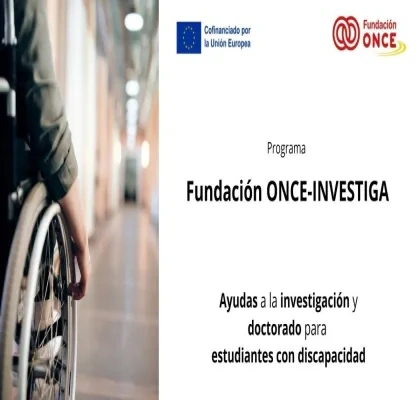 Cofinanciado por la Unión Europea

Fundación ONCE

Programa

Fundación ONCE-INVESTIGA

Ayudas a la investigación y doctorado para estudiantes con discapacidad